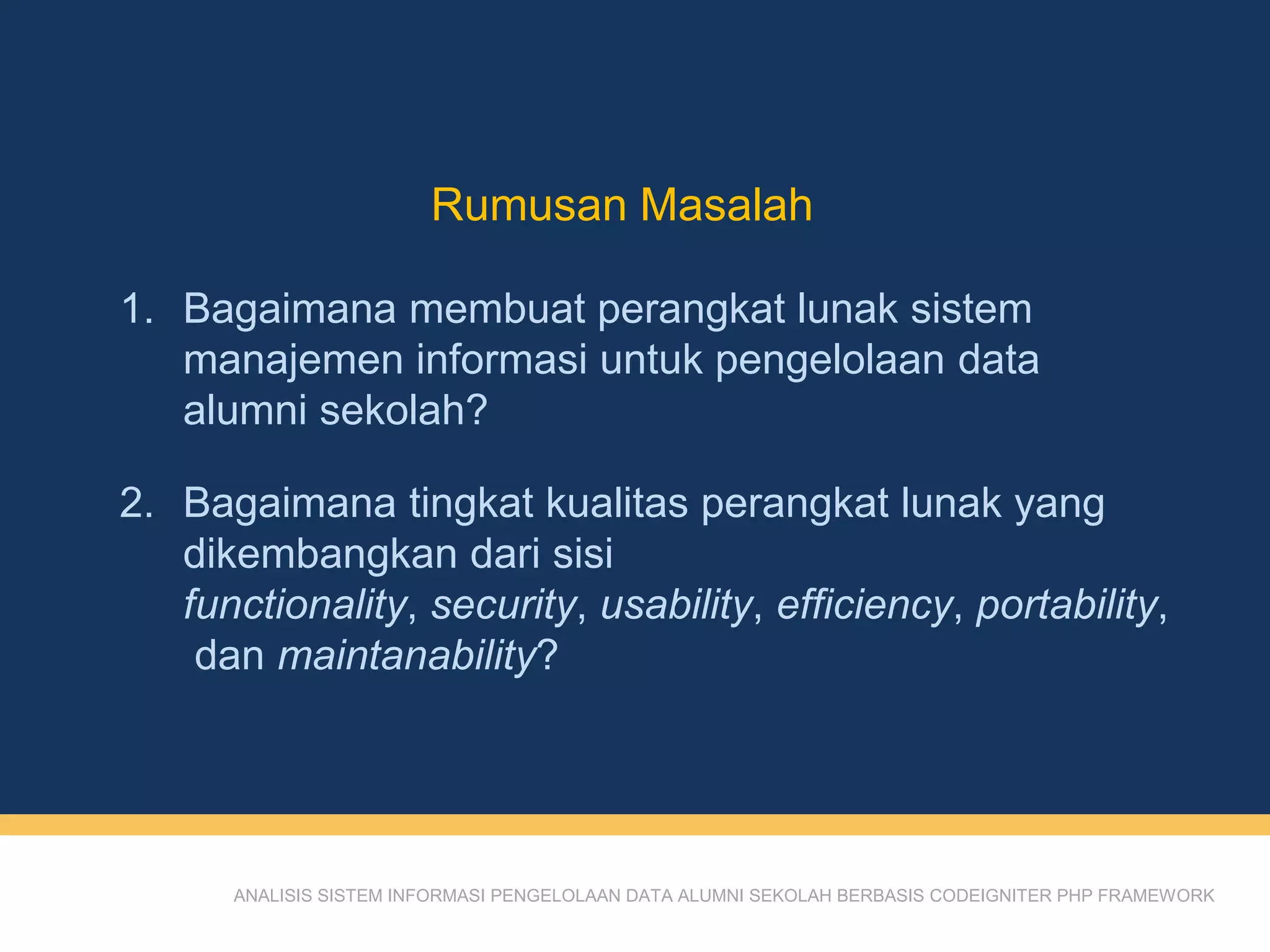 Rumusan Masalah

1. Bagaimana membuat perangkat lunak sistem manajemen informasi untuk pengelolaan data alumni sekolah?

2. Bagaimana tingkat kualitas perangkat lunak yang dikembangkan dari sisi functionality, security, usability, efficiency, portability, dan maintanability?

ANALISIS SISTEM INFORMASI PENGELOLAAN DATA ALUMNI SEKOLAH BERBASIS CODEIGNITER PHP FRAMEWORK